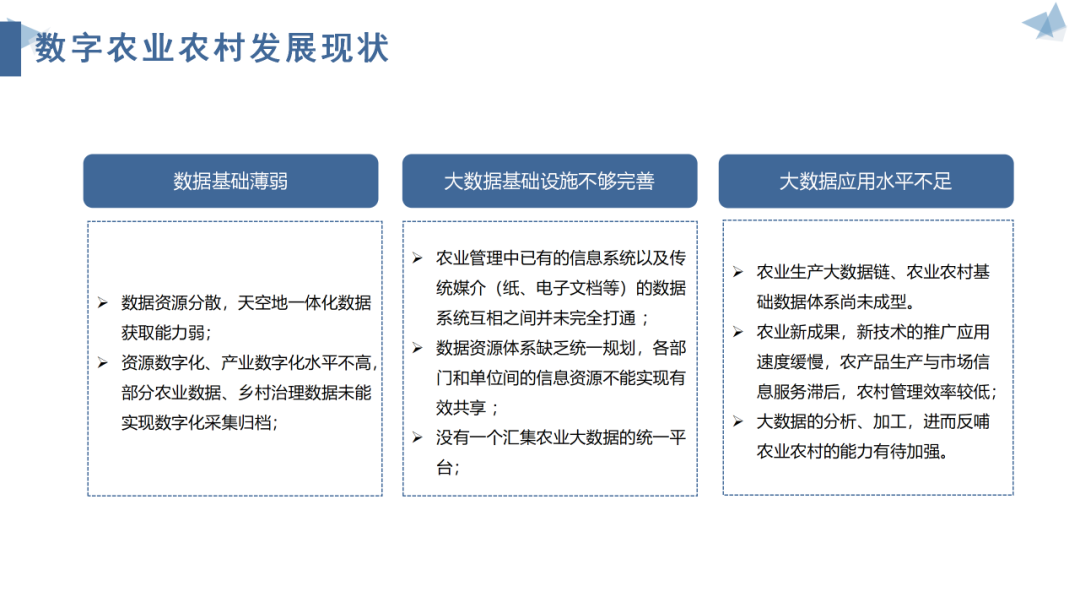 数字农业农村发展现状

数据基础薄弱

➢ 数据资源分散，天空地一体化数据获取能力弱；
➢ 资源数字化、产业数字化水平不高，部分农业数据、乡村治理数据未能实现数字化采集归档；

大数据基础设施不够完善

➢ 农业管理中已有的信息系统以及传统媒介（纸、电子文档等）的数据系统互相之间并未完全打通；
➢ 数据资源体系缺乏统一规划，各部门和单位间的信息资源不能实现有效共享；
➢ 没有一个汇集农业大数据的统一平台；

大数据应用水平不足

➢ 农业生产大数据链、农业农村基础数据体系尚未成型。
➢ 农业新成果，新技术的推广应用速度缓慢，农产品生产与市场信息服务滞后，农村管理效率较低；
➢ 大数据的分析、加工，进而反哺农业农村的能力有待加强。